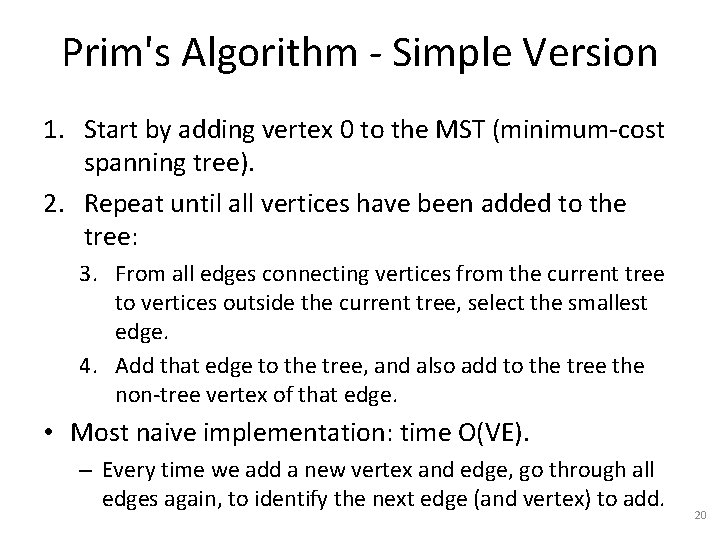 Prim's Algorithm - Simple Version

1. Start by adding vertex 0 to the MST (minimum-cost spanning tree).

2. Repeat until all vertices have been added to the tree:

3. From all edges connecting vertices from the current tree to vertices outside the current tree, select the smallest edge.

4. Add that edge to the tree, and also add to the tree the non-tree vertex of that edge.

• Most naive implementation: time O(VE).

– Every time we add a new vertex and edge, go through all edges again, to identify the next edge (and vertex) to add.

20